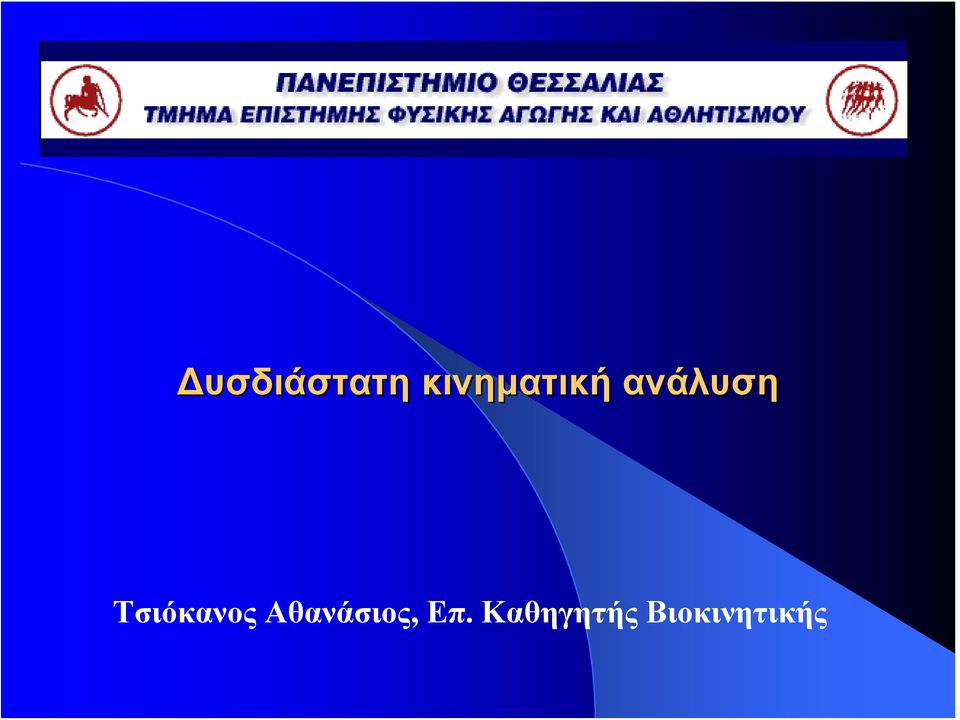 ΠΑΝΕΠΙΣΤΗΜΙΟ ΘΕΣΣΑΛΙΑΣ
ΤΜΗΜΑ ΕΠΙΣΤΗΜΗΣ ΦΥΣΙΚΗΣ ΑΓΩΓΗΣ ΚΑΙ ΑΘΛΗΤΙΣΜΟΥ

Δυσδιάστατη κινηματική ανάλυση

Τσιόκανος Αθανάσιος, Επ. Καθηγητής Βιοκινητικής